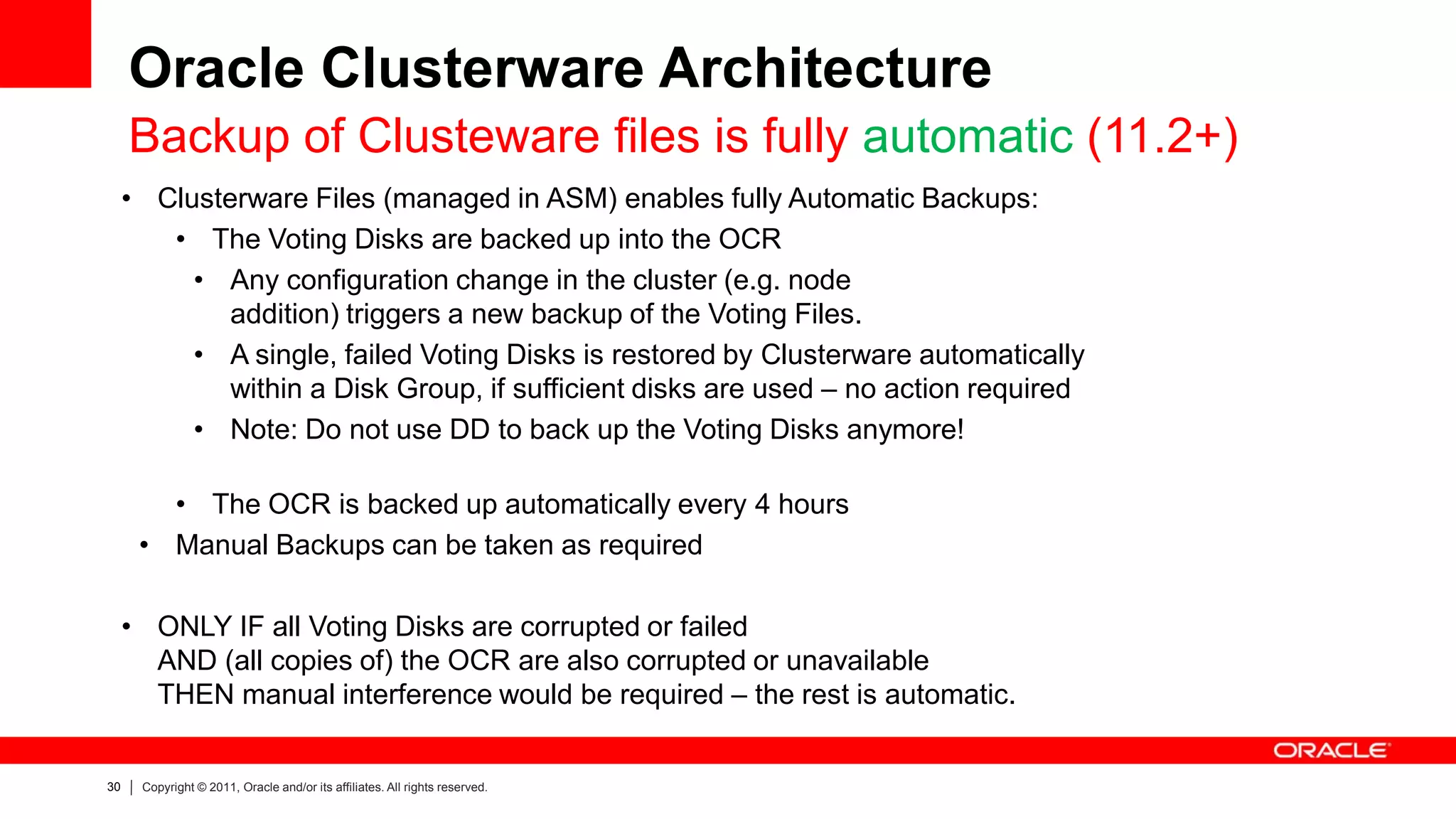 Oracle Clusterware Architecture

Backup of Clusteware files is fully automatic (11.2+)

• Clusterware Files (managed in ASM) enables fully Automatic Backups:
  • The Voting Disks are backed up into the OCR
    • Any configuration change in the cluster (e.g. node addition) triggers a new backup of the Voting Files.
    • A single, failed Voting Disks is restored by Clusterware automatically within a Disk Group, if sufficient disks are used – no action required
    • Note: Do not use DD to back up the Voting Disks anymore!

  • The OCR is backed up automatically every 4 hours
 • Manual Backups can be taken as required

• ONLY IF all Voting Disks are corrupted or failed
AND (all copies of) the OCR are also corrupted or unavailable
THEN manual interference would be required – the rest is automatic.

ORACLE

30 | Copyright © 2011, Oracle and/or its affiliates. All rights reserved.